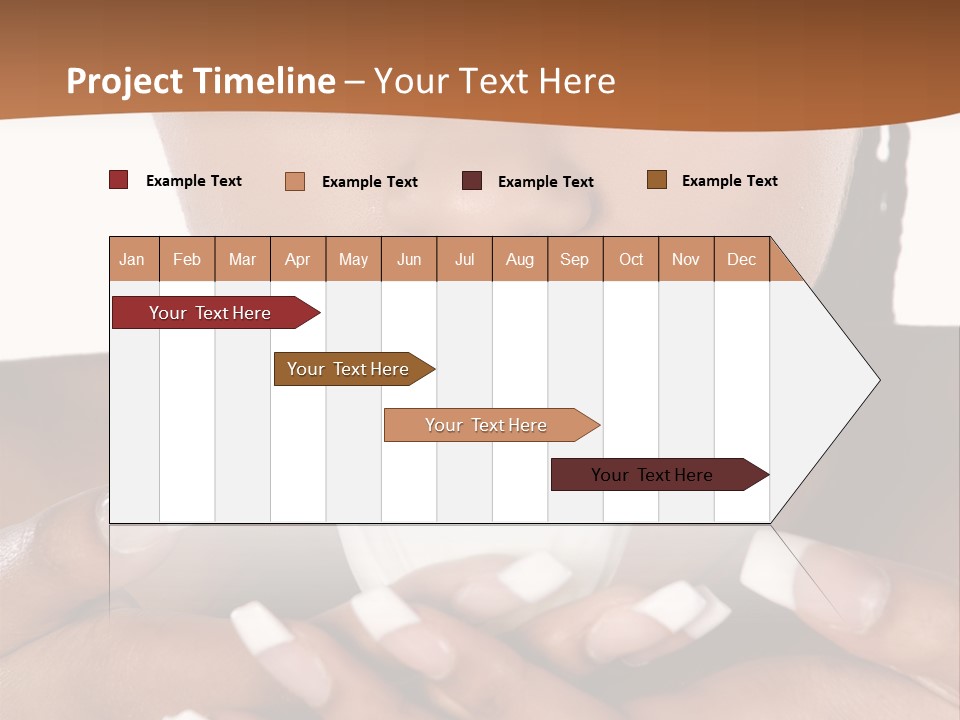 Project Timeline – Your Text Here

Example Text Example Text Example Text Example Text

| Jan | Feb | Mar | Apr | May | Jun | Jul | Aug | Sep | Oct | Nov | Dec |
|---|---|---|---|---|---|---|---|---|---|---|---|

Your Text Here

Your Text Here

Your Text Here

Your Text Here